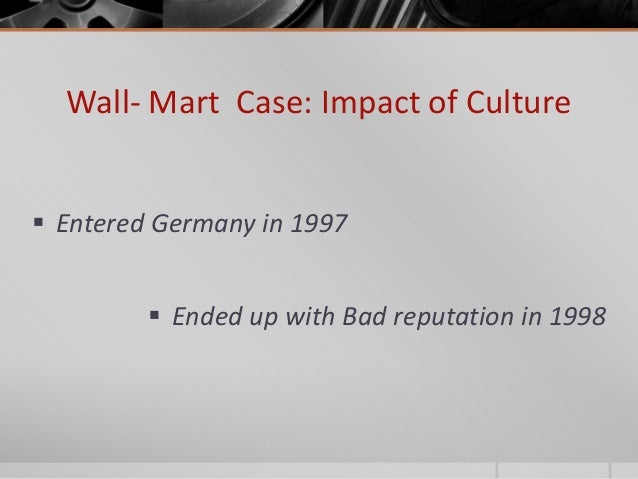 Wall- Mart  Case: Impact of Culture

▪ Entered Germany in 1997

▪ Ended up with Bad reputation in 1998